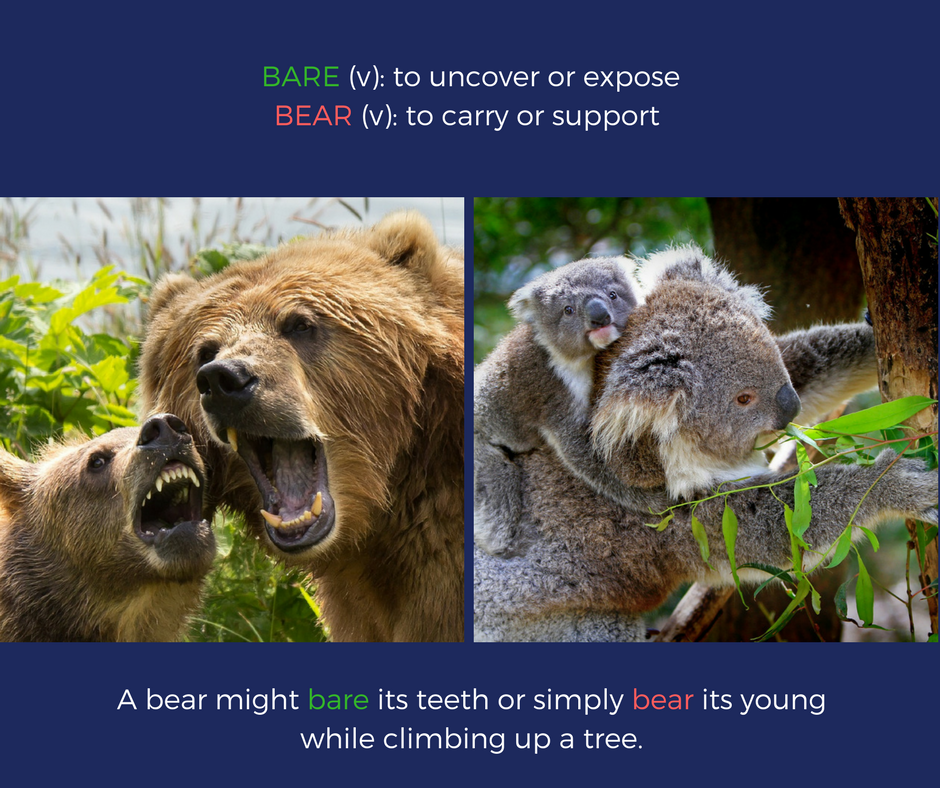 BARE (v): to uncover or expose
BEAR (v): to carry or support

A bear might bare its teeth or simply bear its young while climbing up a tree.